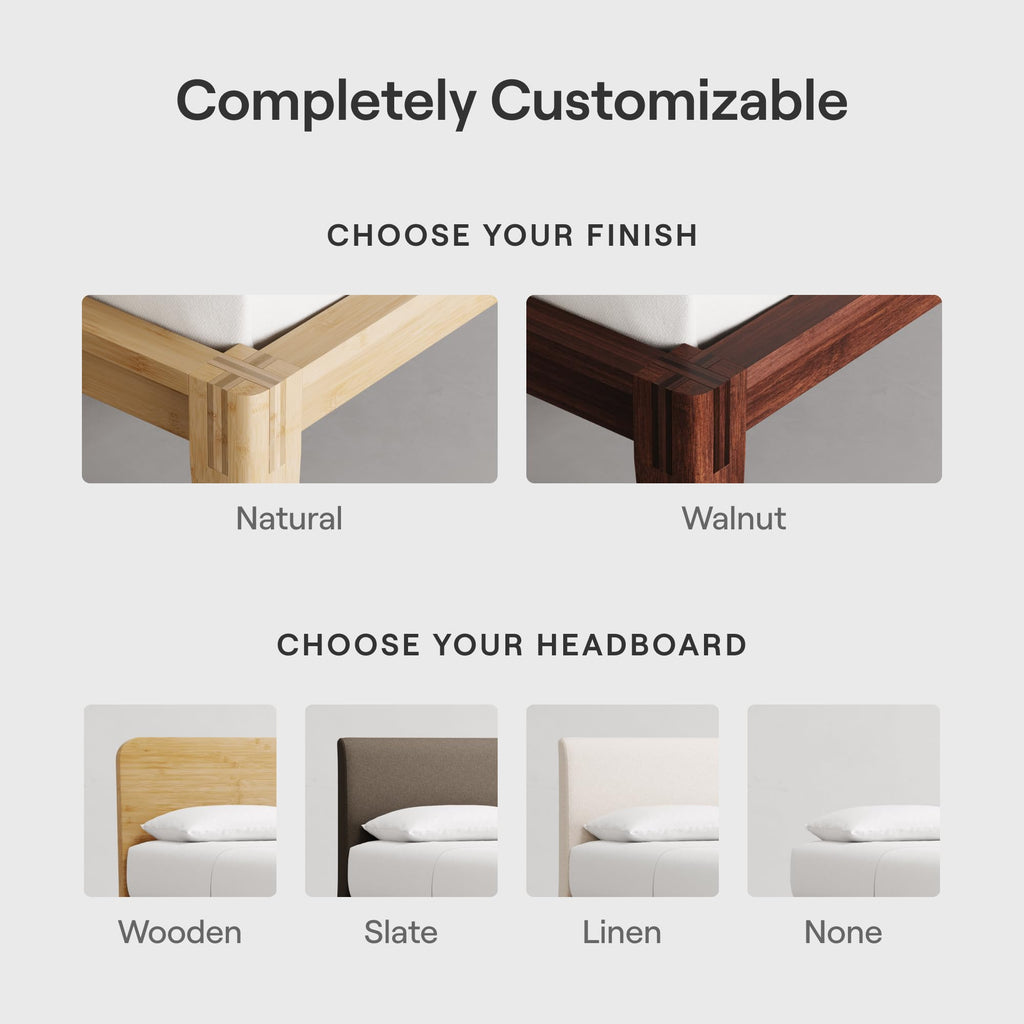 Completely Customizable

CHOOSE YOUR FINISH

Natural

Walnut

CHOOSE YOUR HEADBOARD

Wooden

Slate

Linen

None